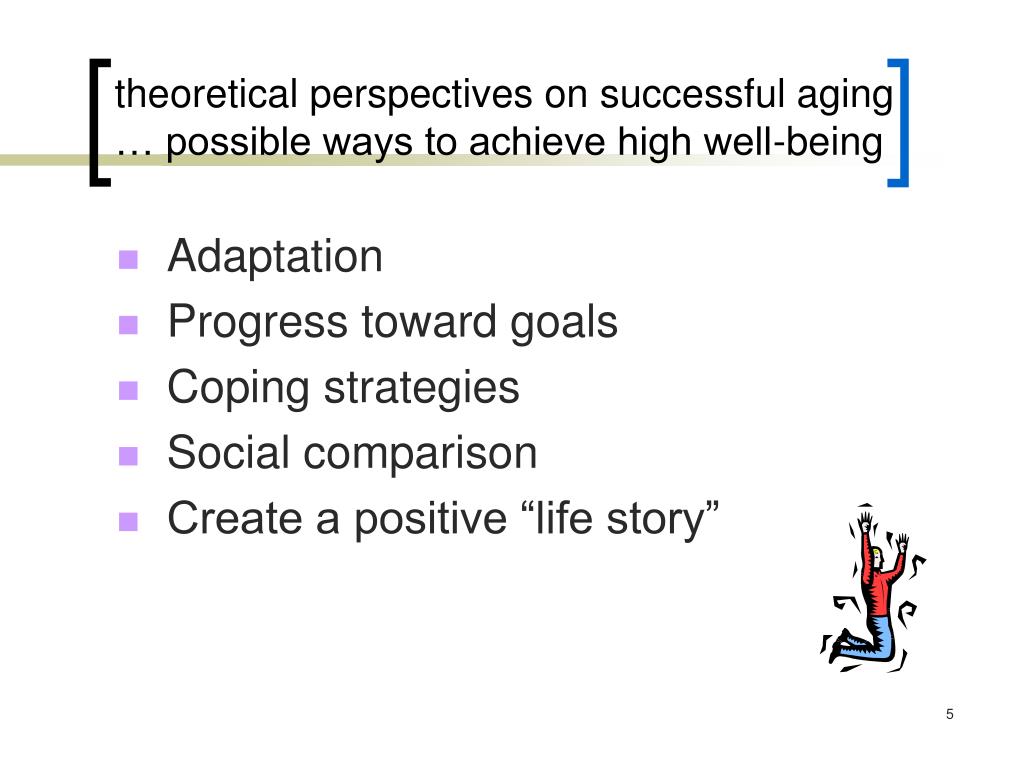 theoretical perspectives on successful aging … possible ways to achieve high well-being

- Adaptation
- Progress toward goals
- Coping strategies
- Social comparison
- Create a positive “life story”

5